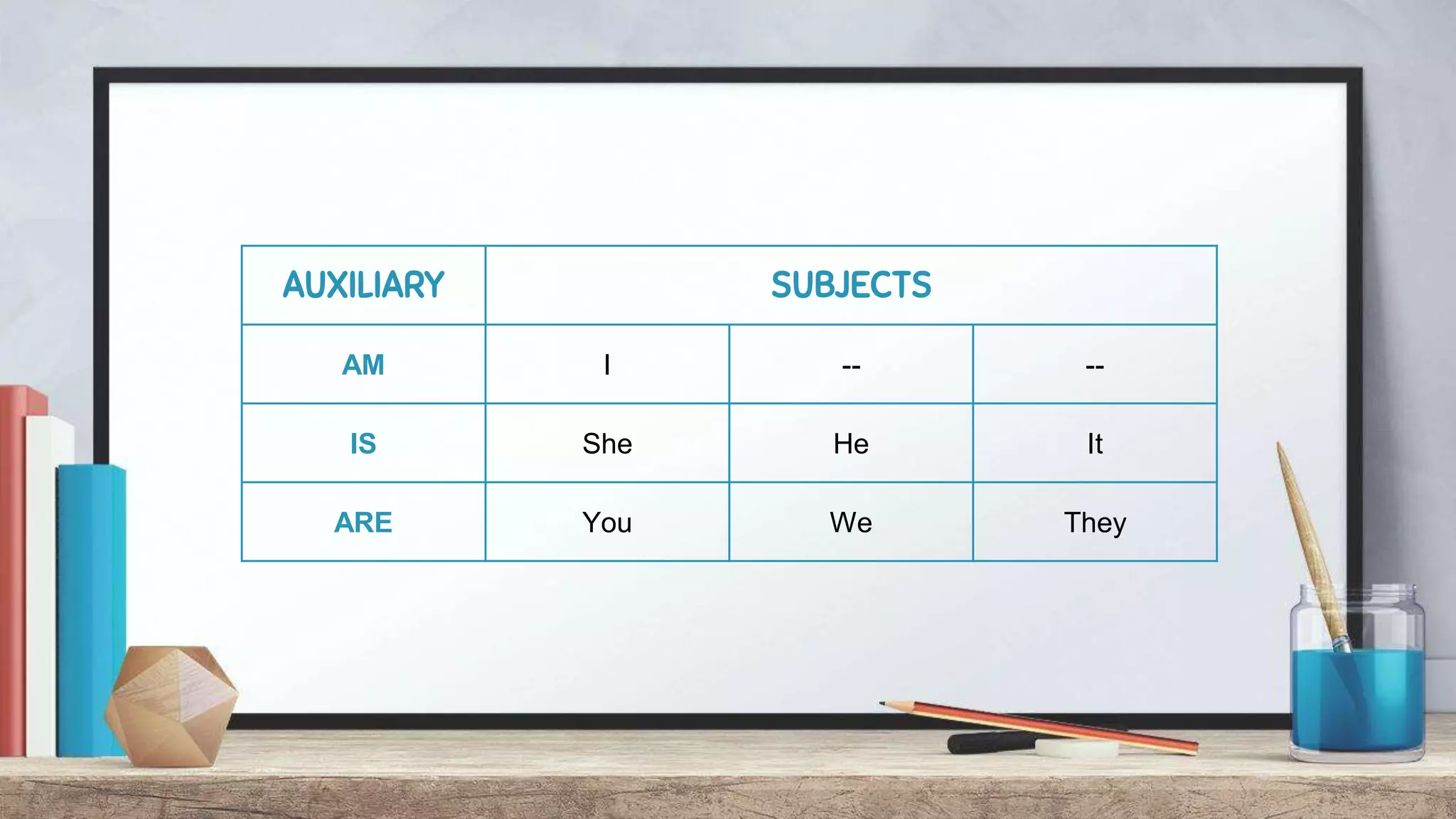 | AUXILIARY | SUBJECTS | | |
|---|---|---|---|
| AM | I | -- | -- |
| IS | She | He | It |
| ARE | You | We | They |